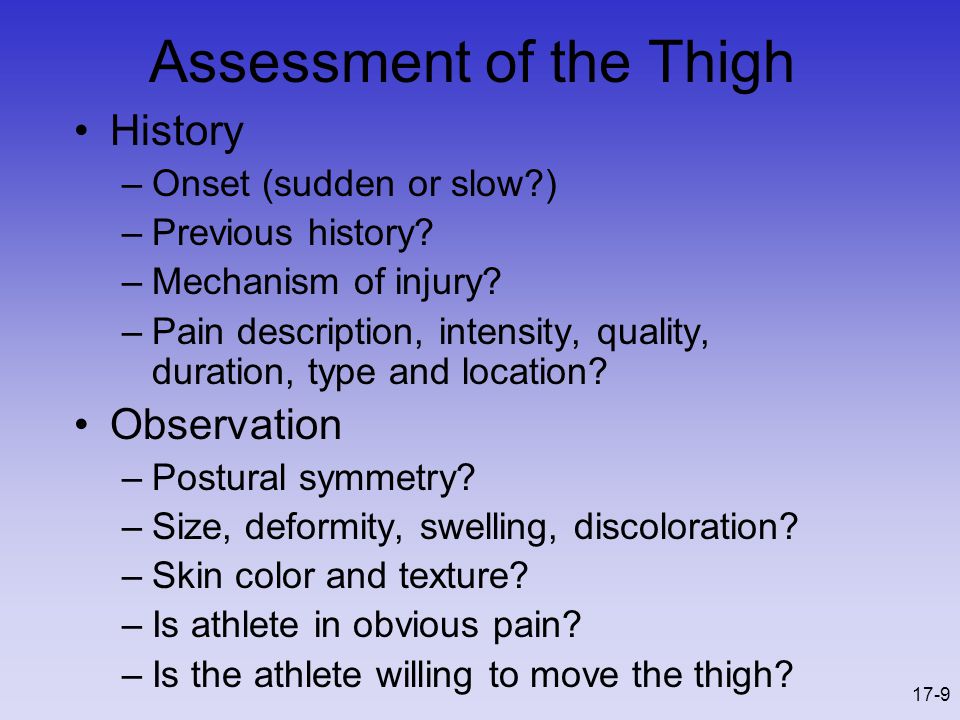 Assessment of the Thigh

• History
– Onset (sudden or slow?)
– Previous history?
– Mechanism of injury?
– Pain description, intensity, quality, duration, type and location?

• Observation
– Postural symmetry?
– Size, deformity, swelling, discoloration?
– Skin color and texture?
– Is athlete in obvious pain?
– Is the athlete willing to move the thigh?

17-9